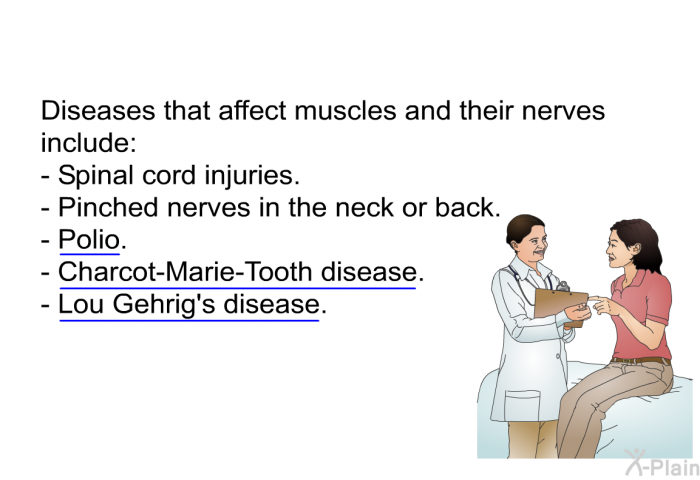 Diseases that affect muscles and their nerves include:
- Spinal cord injuries.
- Pinched nerves in the neck or back.
- Polio.
- Charcot-Marie-Tooth disease.
- Lou Gehrig's disease.

X-Plain